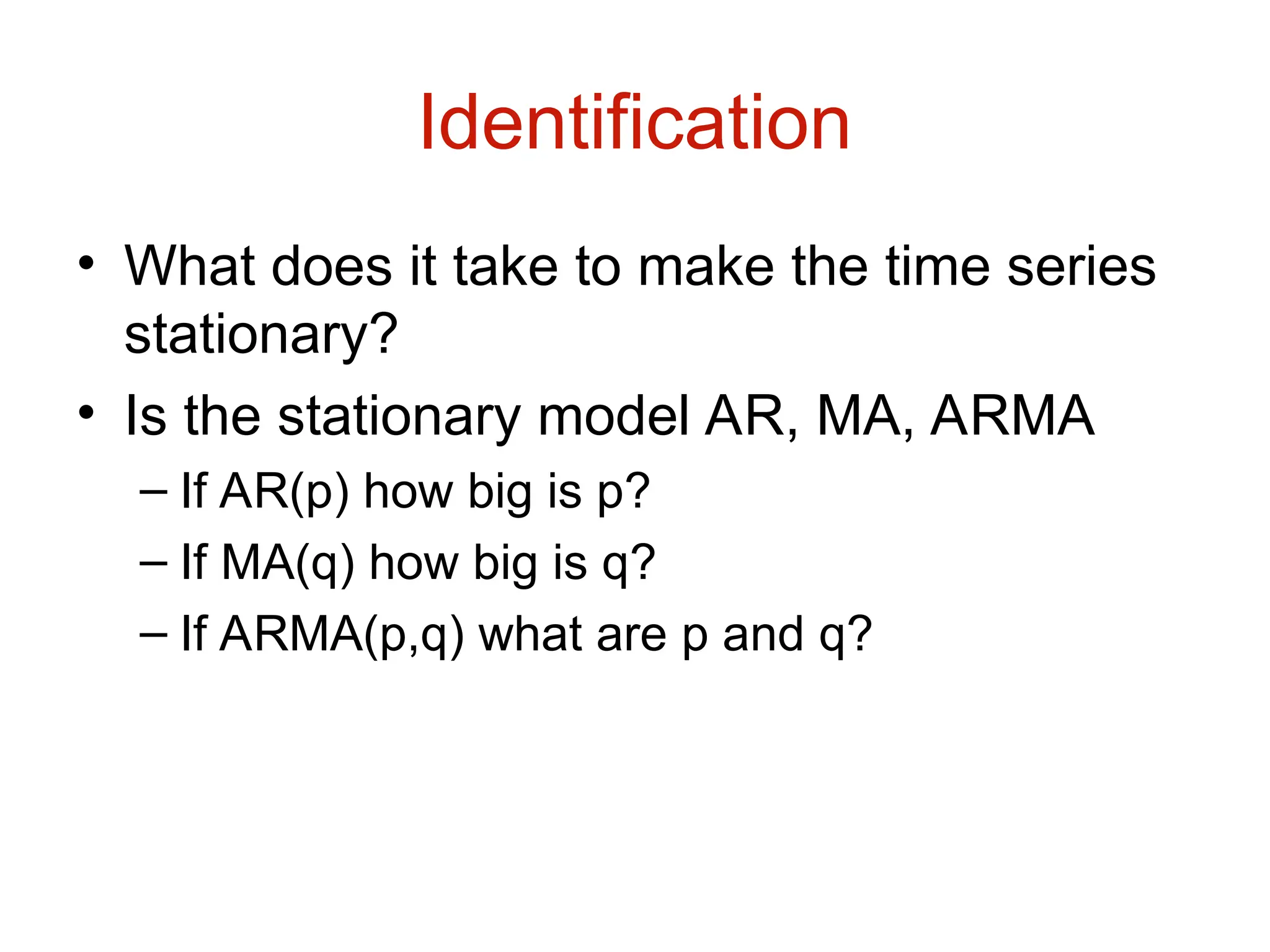 Identification

• What does it take to make the time series stationary?
• Is the stationary model AR, MA, ARMA
– If AR(p) how big is p?
– If MA(q) how big is q?
– If ARMA(p,q) what are p and q?